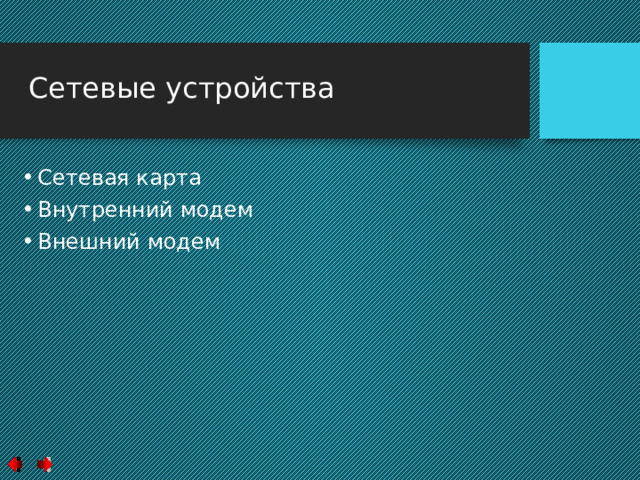 Сетевые устройства

• Сетевая карта
• Внутренний модем
• Внешний модем